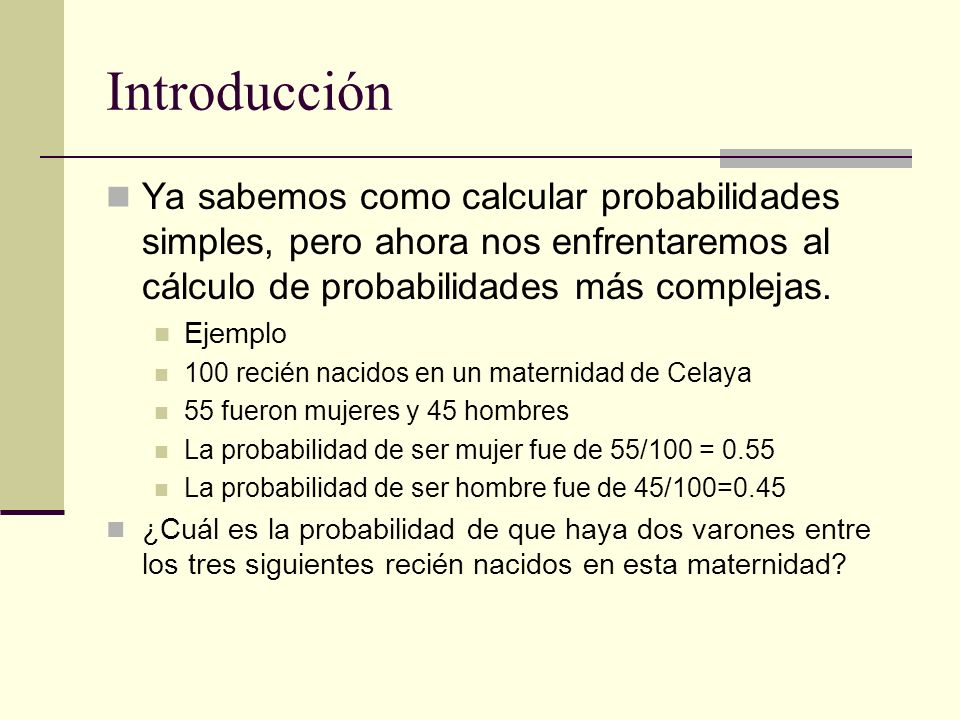 Introducción

Ya sabemos como calcular probabilidades simples, pero ahora nos enfrentaremos al cálculo de probabilidades más complejas.

Ejemplo

100 recién nacidos en un maternidad de Celaya

55 fueron mujeres y 45 hombres

La probabilidad de ser mujer fue de 55/100 = 0.55

La probabilidad de ser hombre fue de 45/100=0.45

¿Cuál es la probabilidad de que haya dos varones entre los tres siguientes recién nacidos en esta maternidad?